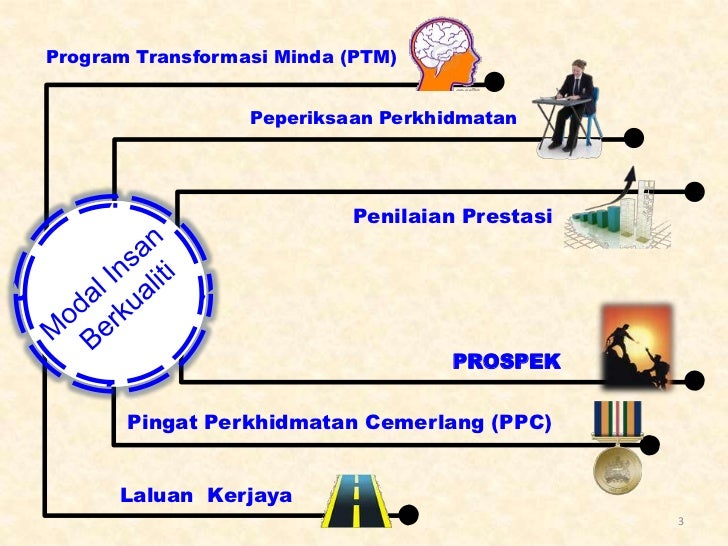 Program Transformasi Minda (PTM)

Peperiksaan Perkhidmatan

Penilaian Prestasi

Modal Insan Berkualiti

PROSPEK

Pingat Perkhidmatan Cemerlang (PPC)

Laluan Kerjaya

3